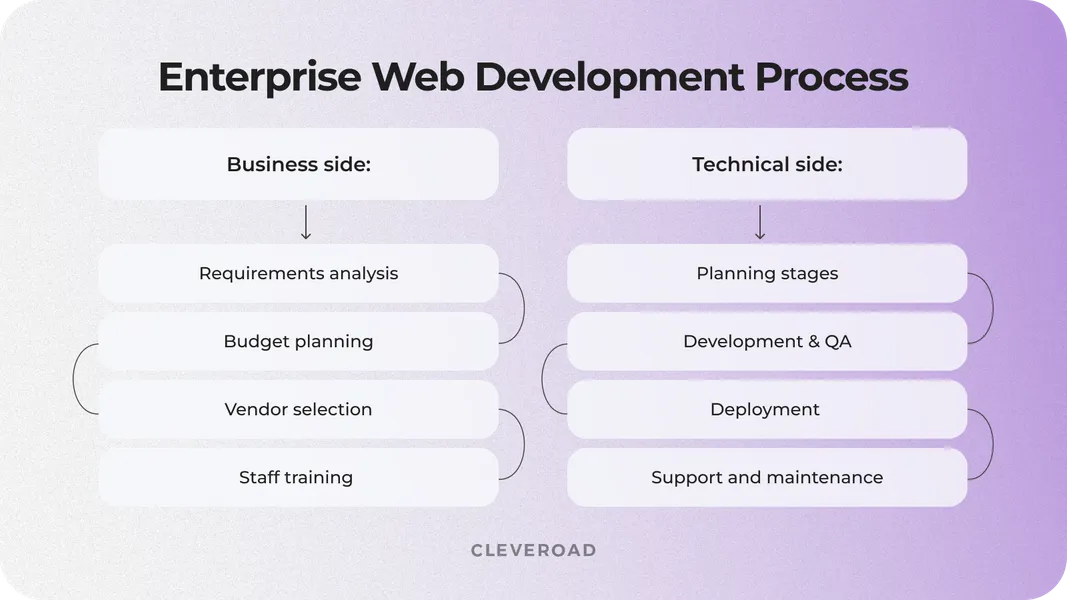 Enterprise Web Development Process

Business side:

Requirements analysis

Budget planning

Vendor selection

Staff training

Technical side:

Planning stages

Development & QA

Deployment

Support and maintenance

CLEVEROAD